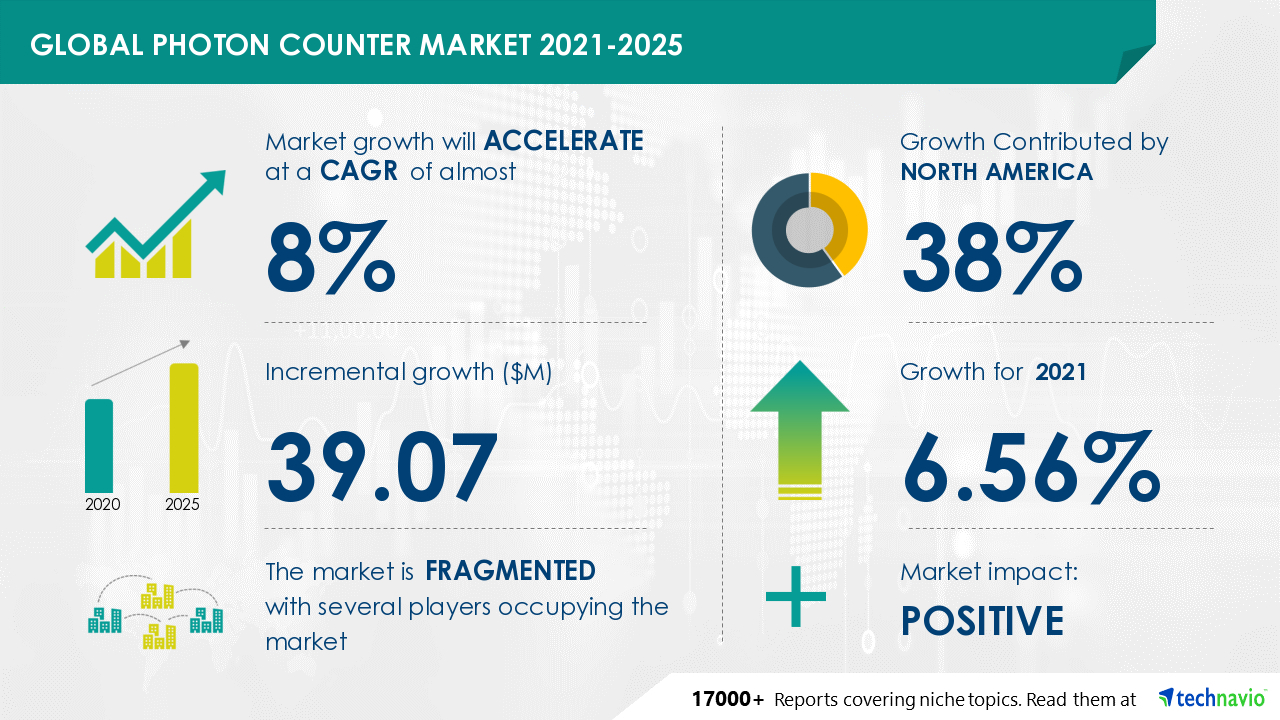 GLOBAL PHOTON COUNTER MARKET 2021-2025

Market growth will ACCELERATE at a CAGR of almost

8%

2020 2025

Incremental growth ($M)

39.07

The market is FRAGMENTED with several players occupying the market

Growth Contributed by NORTH AMERICA

38%

Growth for 2021

6.56%

Market impact:

POSITIVE

17000+ Reports covering niche topics. Read them at technavio